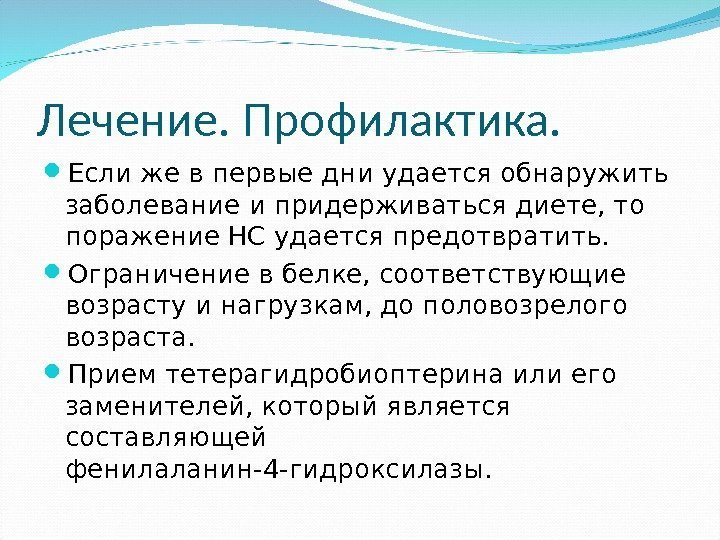 Лечение. Профилактика.

Если же в первые дни удается обнаружить заболевание и придерживаться диете, то поражение НС удается предотвратить.

Ограничение в белке, соответствующие возрасту и нагрузкам, до половозрелого возраста.

Прием тетерагидробиоптерина или его заменителей, который является составляющей фенилаланин-4-гидроксилазы.